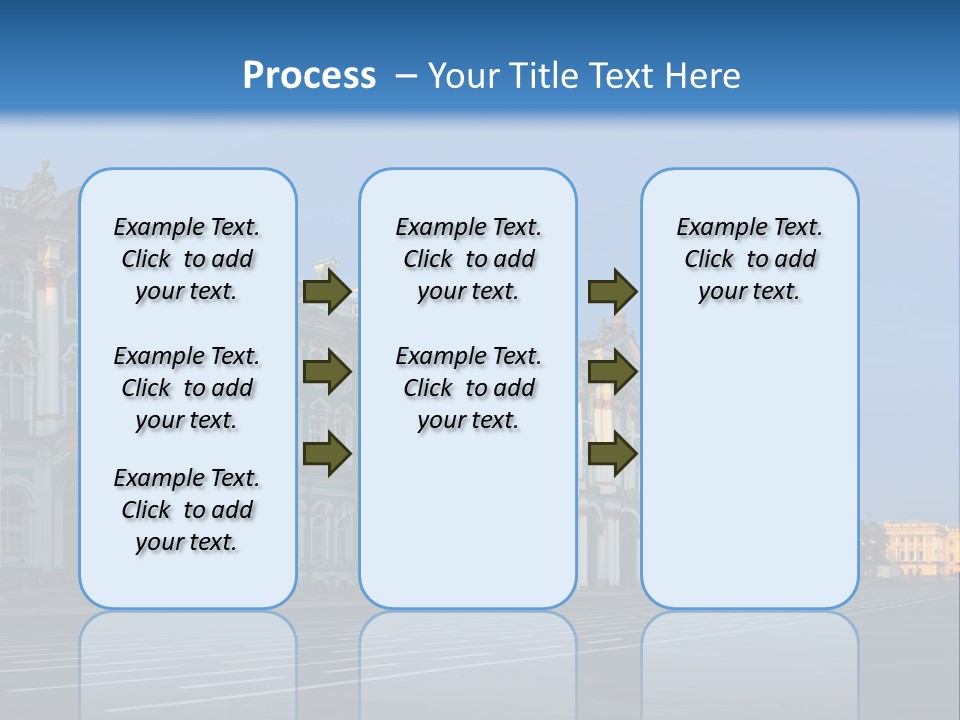 Process – Your Title Text Here

Example Text. Click to add your text.

Example Text. Click to add your text.

Example Text. Click to add your text.

Example Text. Click to add your text.

Example Text. Click to add your text.

Example Text. Click to add your text.